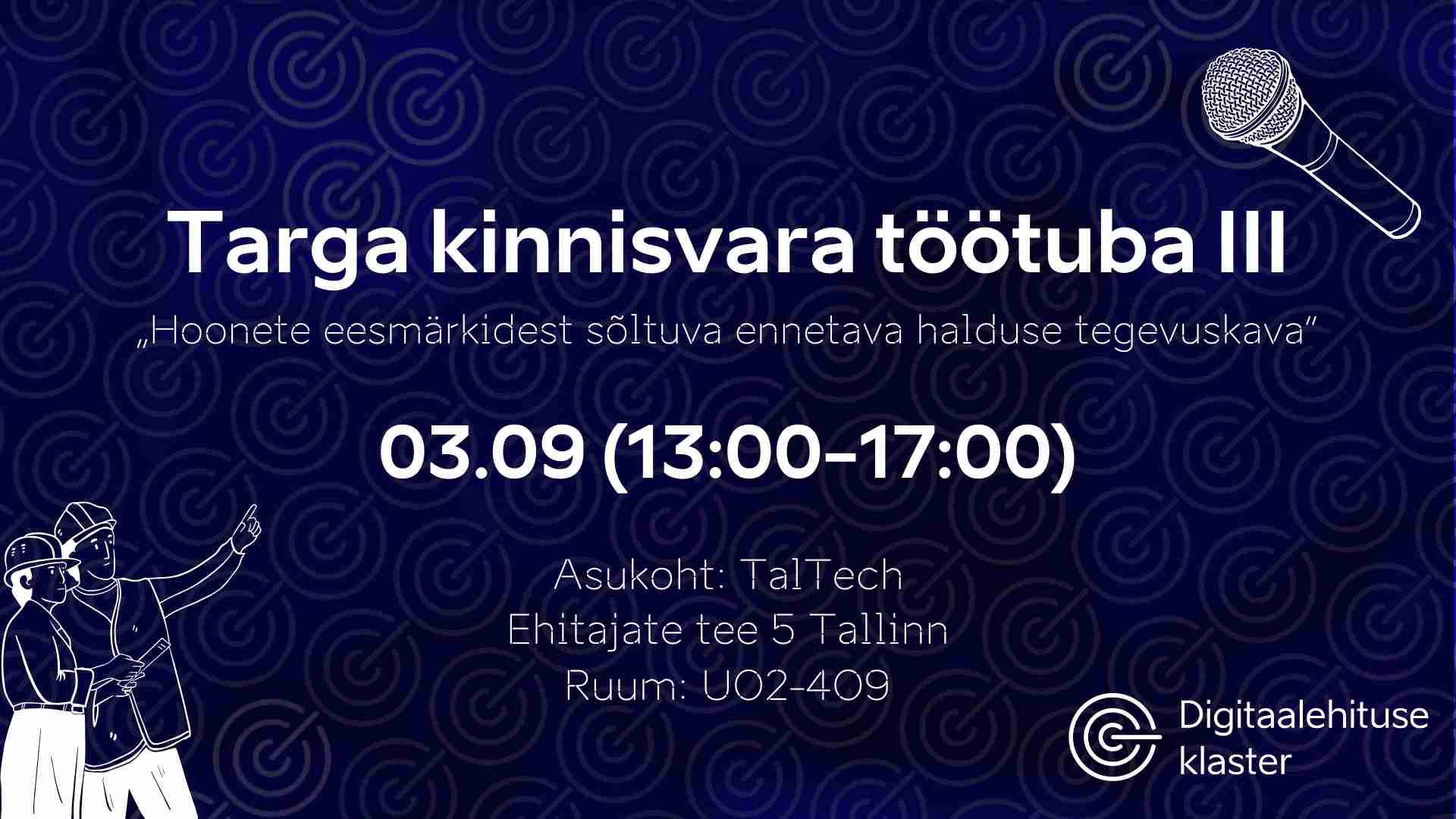 Targa kinnisvara töötuba III

„Hoonete eesmärkidest sõltuva ennetava halduse tegevuskava"

03.09 (13:00-17:00)

Asukoht: TalTech
Ehitajate tee 5 Tallinn
Ruum: U02-409

Digitaalehituse klaster